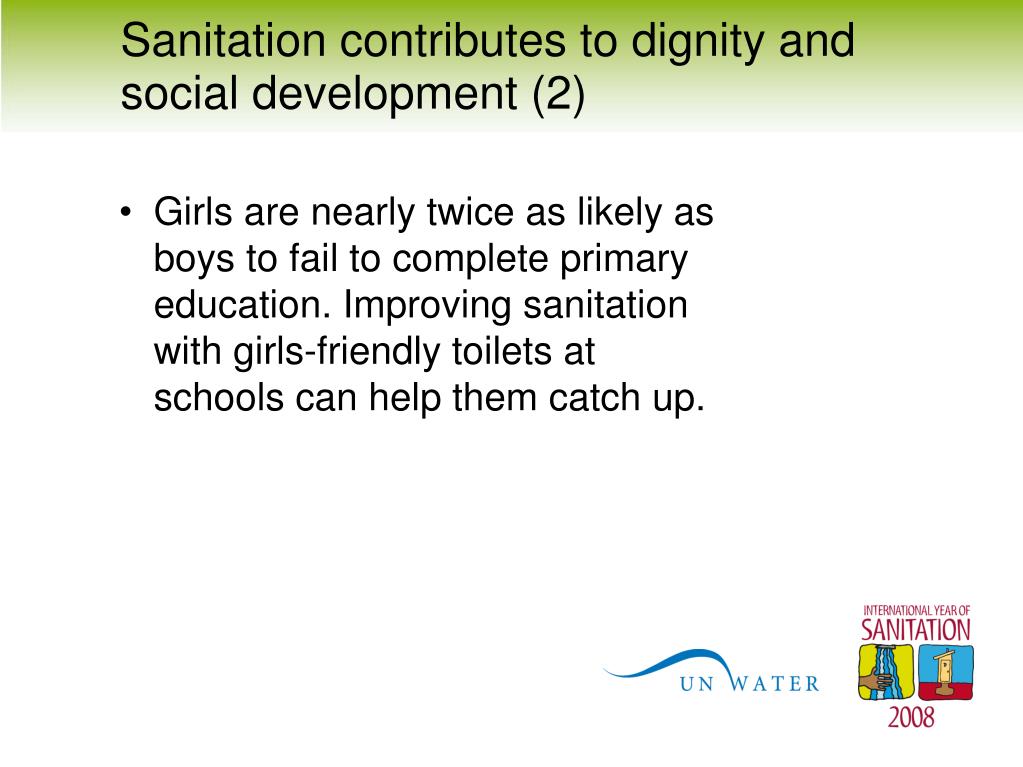 Sanitation contributes to dignity and social development (2)

• Girls are nearly twice as likely as boys to fail to complete primary education. Improving sanitation with girls-friendly toilets at schools can help them catch up.

UN WATER

INTERNATIONAL YEAR OF
SANITATION
2008